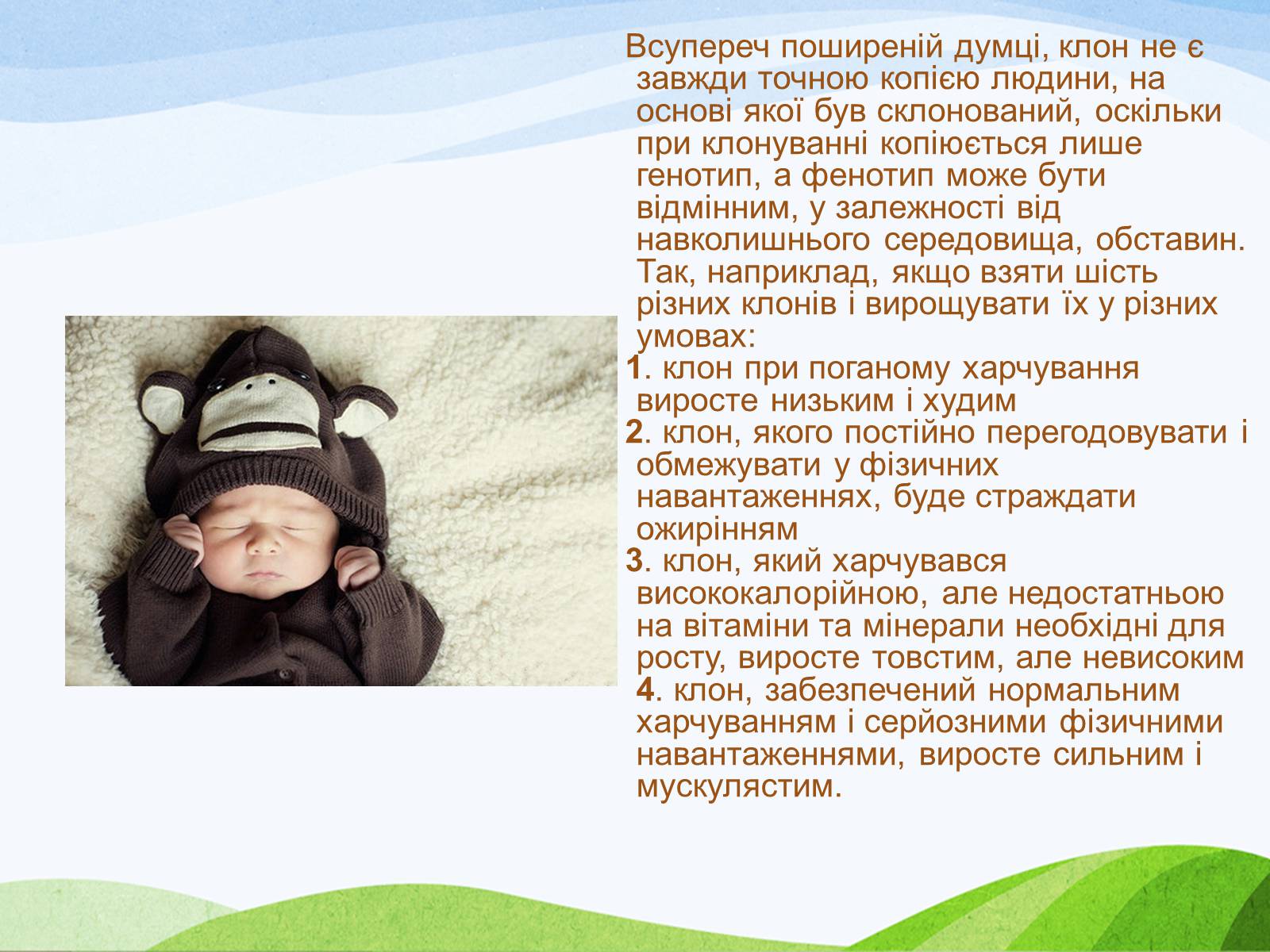 Всупереч поширеній думці, клон не є завжди точною копією людини, на основі якої був склонований, оскільки при клонуванні копіюється лише генотип, а фенотип може бути відмінним, у залежності від навколишнього середовища, обставин. Так, наприклад, якщо взяти шість різних клонів і вирощувати їх у різних умовах:

1. клон при поганому харчування виросте низьким і худим

2. клон, якого постійно перегодовувати і обмежувати у фізичних навантаженнях, буде страждати ожирінням

3. клон, який харчувався висококалорійною, але недостатньою на вітаміни та мінерали необхідні для росту, виросте товстим, але невисоким

4. клон, забезпечений нормальним харчуванням і серйозними фізичними навантаженнями, виросте сильним і мускулястим.